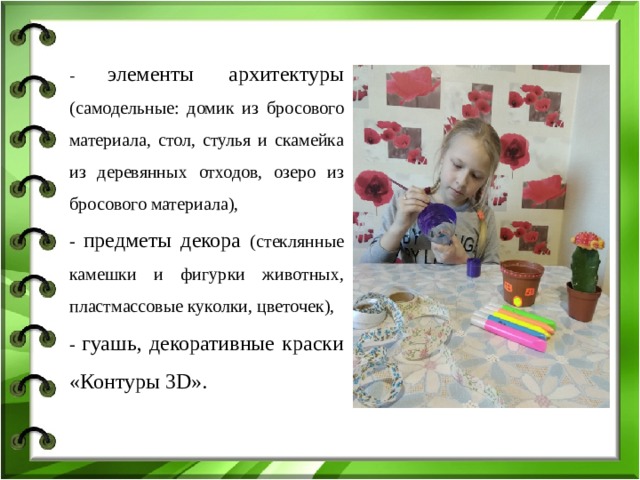 - элементы архитектуры (самодельные: домик из бросового материала, стол, стулья и скамейка из деревянных отходов, озеро из бросового материала),

- предметы декора (стеклянные камешки и фигурки животных, пластмассовые куколки, цветочек),

- гуашь, декоративные краски «Контуры 3D».